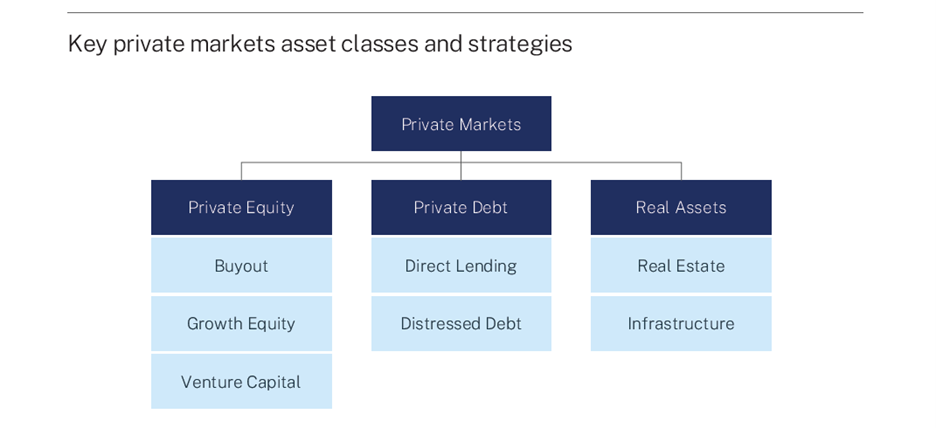 Key private markets asset classes and strategies

Private Markets

Private Equity

Buyout

Growth Equity

Venture Capital

Private Debt

Direct Lending

Distressed Debt

Real Assets

Real Estate

Infrastructure